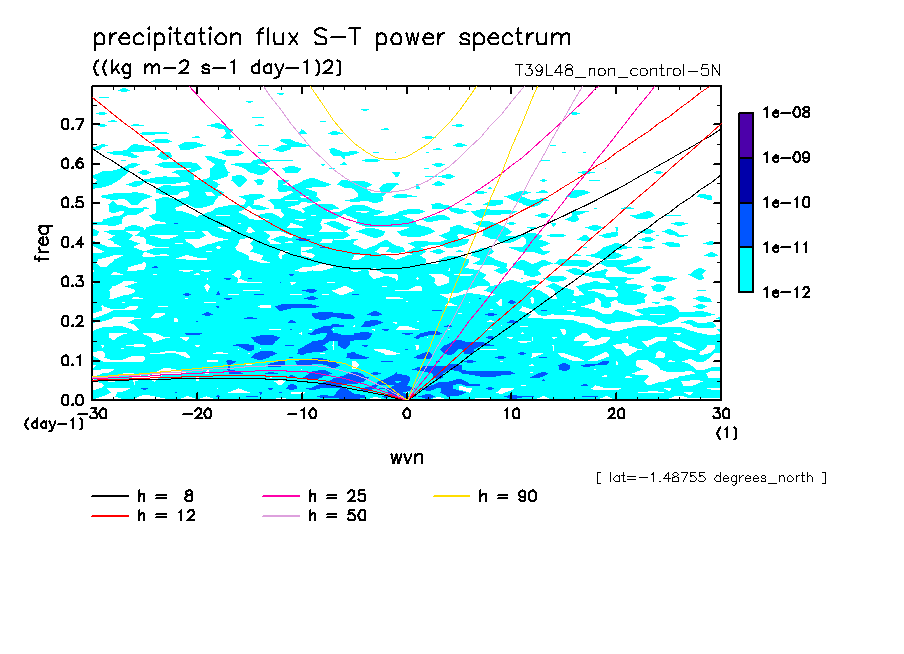 precipitation flux S-T power spectrum

((kg m-2 s-1 day-1)2)

T39L48_non_control-5N

1e-08
1e-09
1e-10
1e-11
1e-12

freq

0.7
0.6
0.5
0.4
0.3
0.2
0.1
0.0
(day-1)

-30 -20 -10 0 10 20 30
(1)

wvn

[ lat=-1.48755 degrees_north ]

h = 8
h = 12
h = 25
h = 50
h = 90